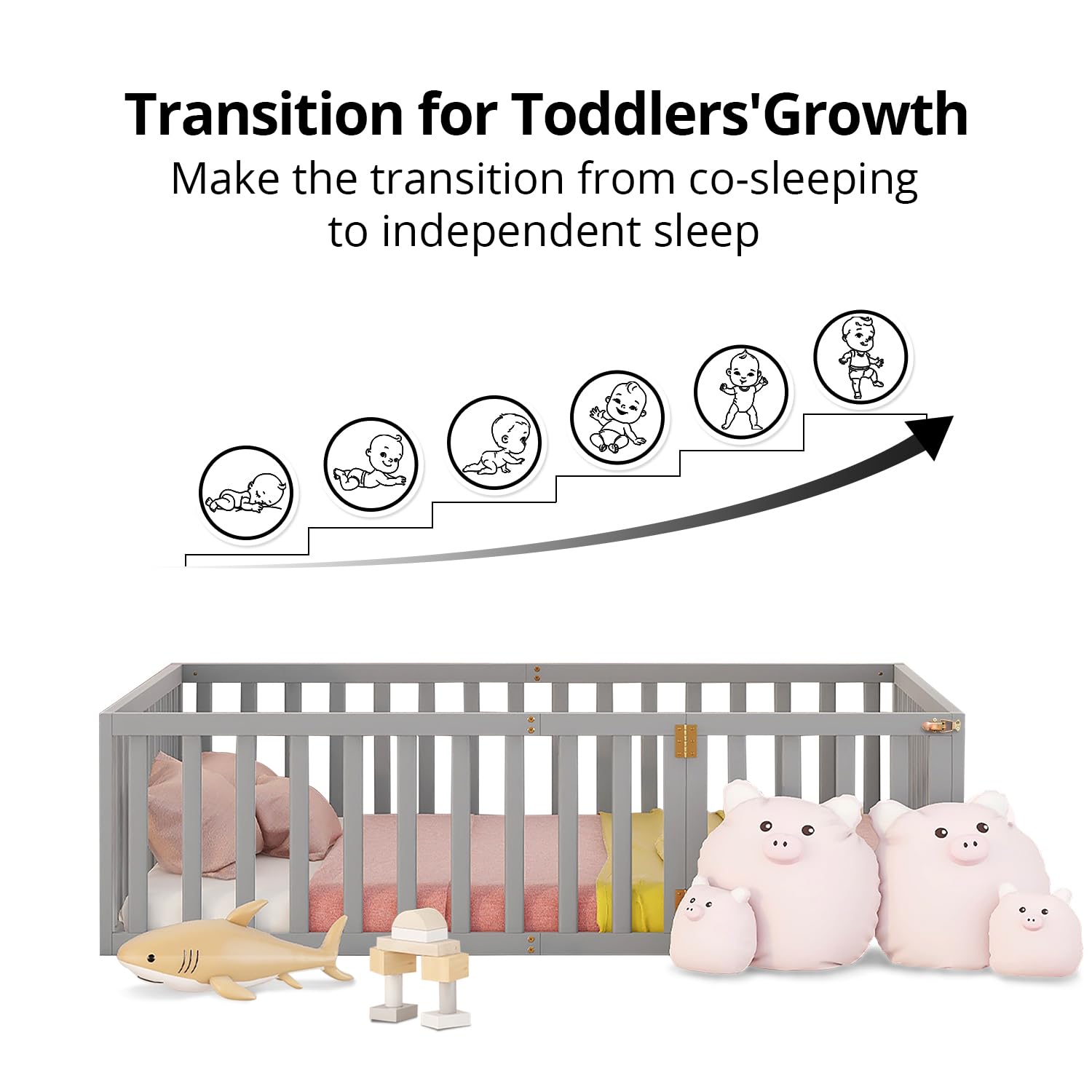 Transition for Toddlers'Growth
Make the transition from co-sleeping to independent sleep